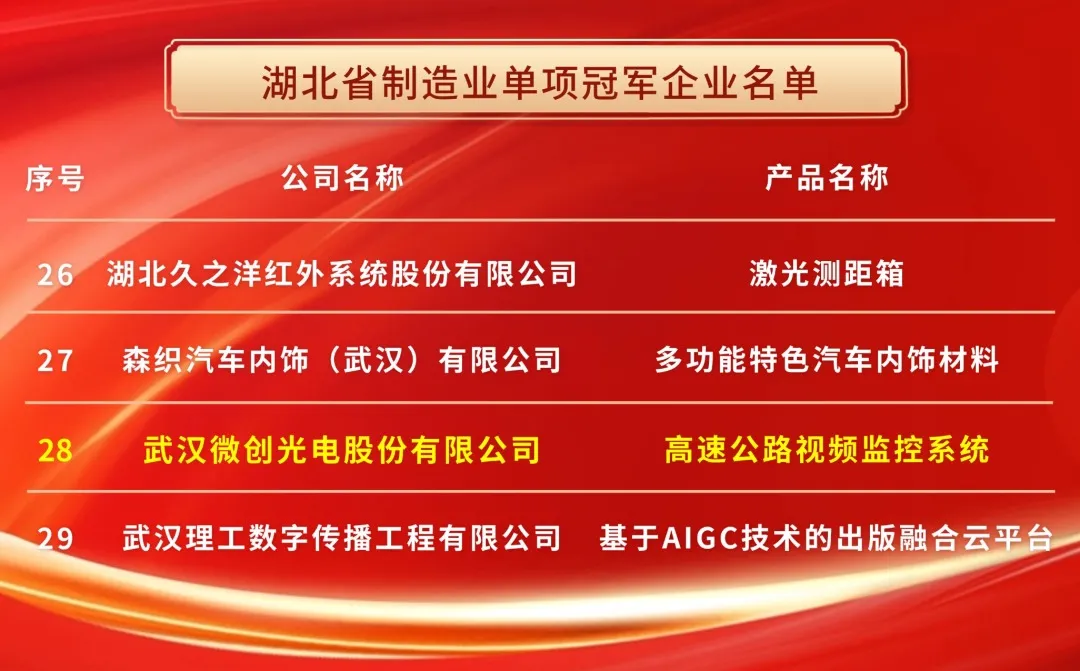 湖北省制造业单项冠军企业名单

| 序号 | 公司名称 | 产品名称 |
|---|---|---|
| 26 | 湖北久之洋红外系统股份有限公司 | 激光测距箱 |
| 27 | 森织汽车内饰（武汉）有限公司 | 多功能特色汽车内饰材料 |
| 28 | 武汉微创光电股份有限公司 | 高速公路视频监控系统 |
| 29 | 武汉理工数字传播工程有限公司 | 基于AIGC技术的出版融合云平台 |